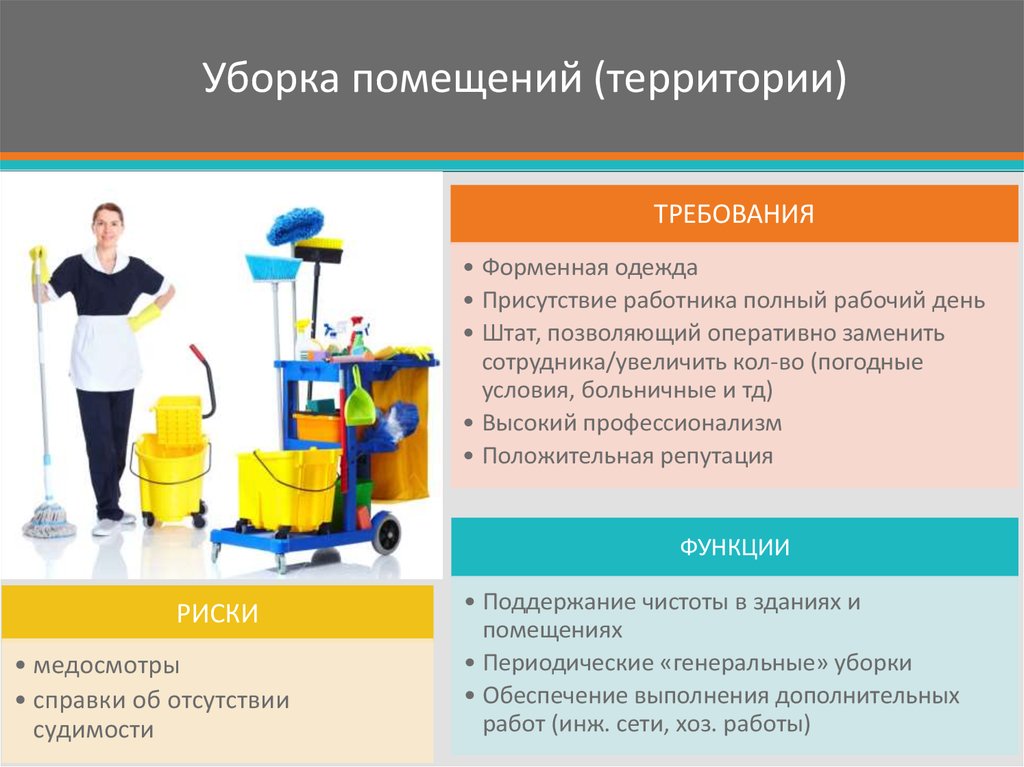 Уборка помещений (территории)

ТРЕБОВАНИЯ

• Форменная одежда
• Присутствие работника полный рабочий день
• Штат, позволяющий оперативно заменить сотрудника/увеличить кол-во (погодные условия, больничные и тд)
• Высокий профессионализм
• Положительная репутация

ФУНКЦИИ

• Поддержание чистоты в зданиях и помещениях
• Периодические «генеральные» уборки
• Обеспечение выполнения дополнительных работ (инж. сети, хоз. работы)

РИСКИ

• медосмотры
• справки об отсутствии судимости